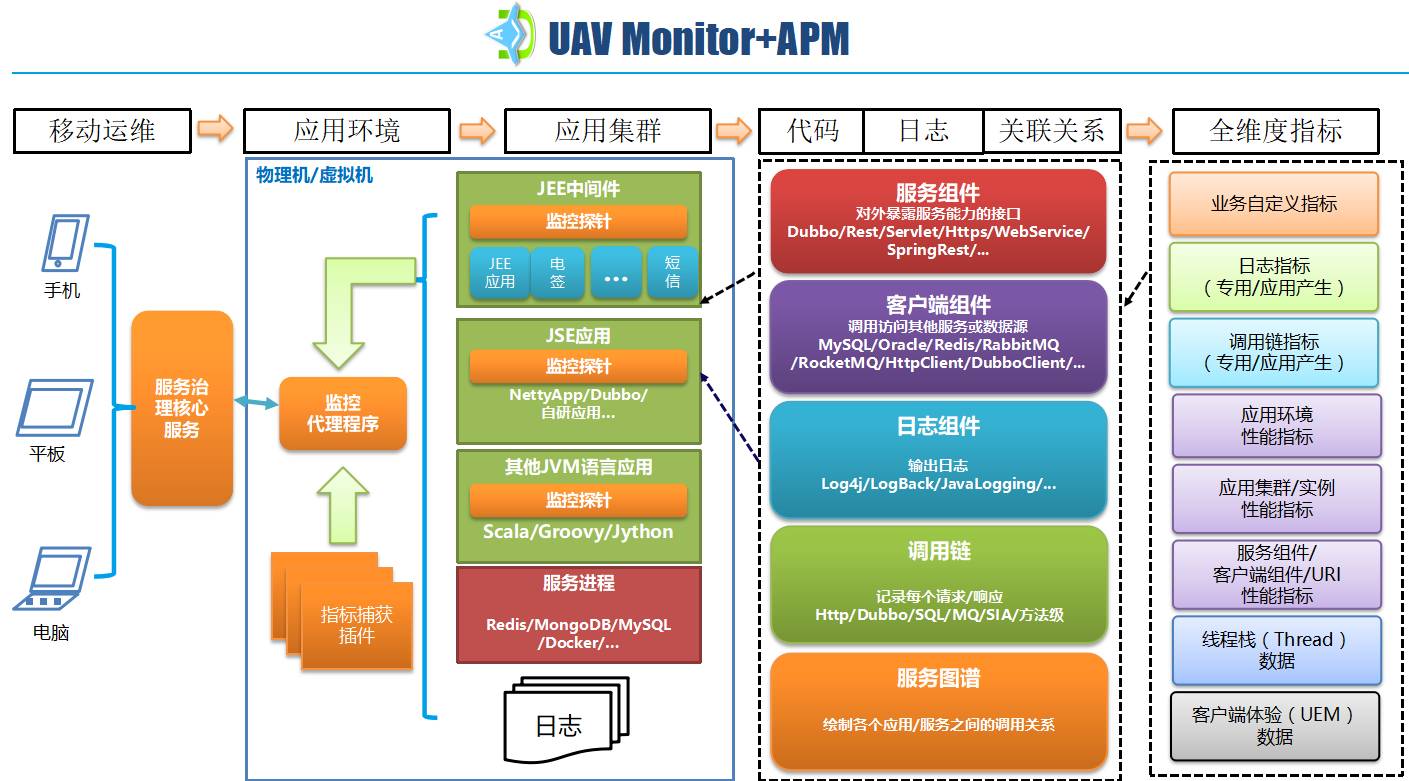 UAV Monitor+APM

移动运维

应用环境

应用集群

代码

日志

关联关系

全维度指标

手机

平板

电脑

服务治理核心服务

物理机/虚拟机

监控代理程序

指标捕获插件

JEE中间件

监控探针

JEE应用

电签

...

短信

JSE应用

监控探针

NettyApp/Dubbo/自研应用...

其他JVM语言应用

监控探针

Scala/Groovy/Jython

服务进程

Redis/MongoDB/MySQL/Docker/...

日志

服务组件
对外暴露服务能力的接口
Dubbo/Rest/Servlet/Https/WebService/SpringRest/...

客户端组件
调用访问其他服务或数据源
MySQL/Oracle/Redis/RabbitMQ/RocketMQ/HttpClient/DubboClient/...

日志组件
输出日志
Log4j/LogBack/JavaLogging/...

调用链
记录每个请求/响应
Http/Dubbo/SQL/MQ/SIA/方法级

服务图谱
绘制各个应用/服务之间的调用关系

业务自定义指标

日志指标（专用/应用产生）

调用链指标（专用/应用产生）

应用环境性能指标

应用集群/实例性能指标

服务组件/客户端组件/URI性能指标

线程栈（Thread）数据

客户端体验（UEM）数据